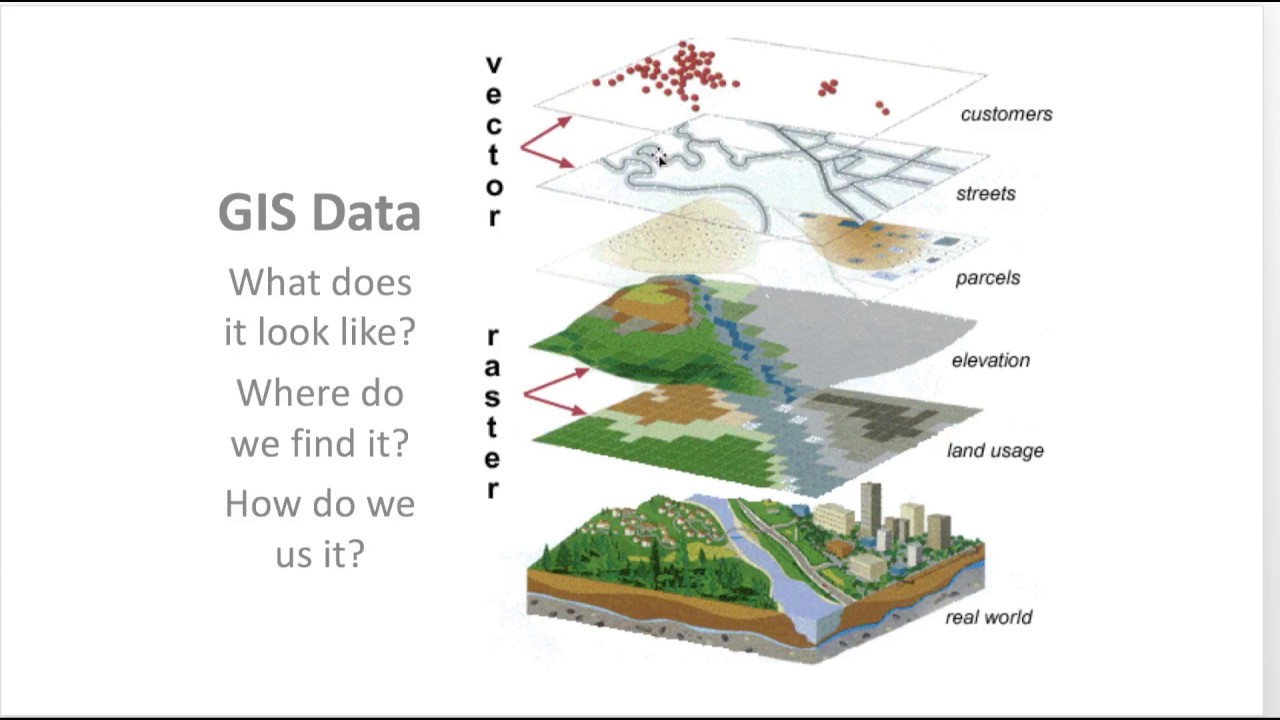 GIS Data

What does it look like?

Where do we find it?

How do we us it?

vector

raster

customers

streets

parcels

elevation

land usage

real world